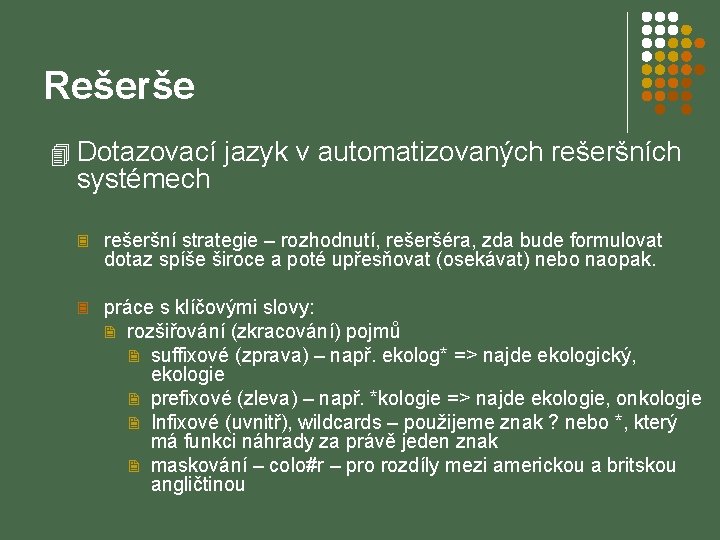 Rešerše

Dotazovací jazyk v automatizovaných rešeršních systémech

rešeršní strategie – rozhodnutí, rešeršéra, zda bude formulovat dotaz spíše široce a poté upřesňovat (osekávat) nebo naopak.

práce s klíčovými slovy:

rozšiřování (zkracování) pojmů

suffixové (zprava) – např. ekolog* => najde ekologický, ekologie

prefixové (zleva) – např. *kologie => najde ekologie, onkologie

Infixové (uvnitř), wildcards – použijeme znak ? nebo *, který má funkci náhrady za právě jeden znak

maskování – colo#r – pro rozdíly mezi americkou a britskou angličtinou